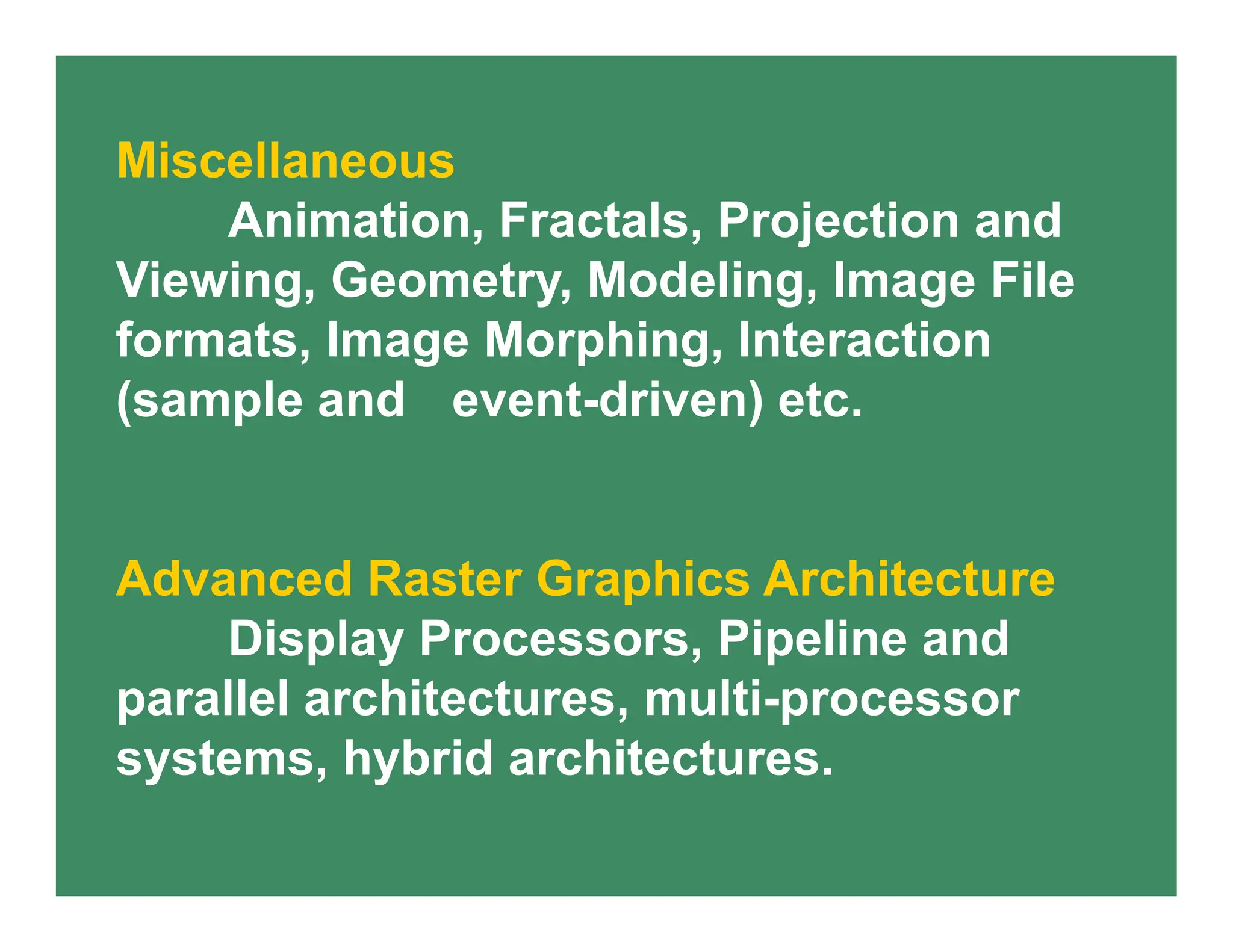 Miscellaneous

Animation, Fractals, Projection and Viewing, Geometry, Modeling, Image File formats, Image Morphing, Interaction (sample and event-driven) etc.

Advanced Raster Graphics Architecture

Display Processors, Pipeline and parallel architectures, multi-processor systems, hybrid architectures.